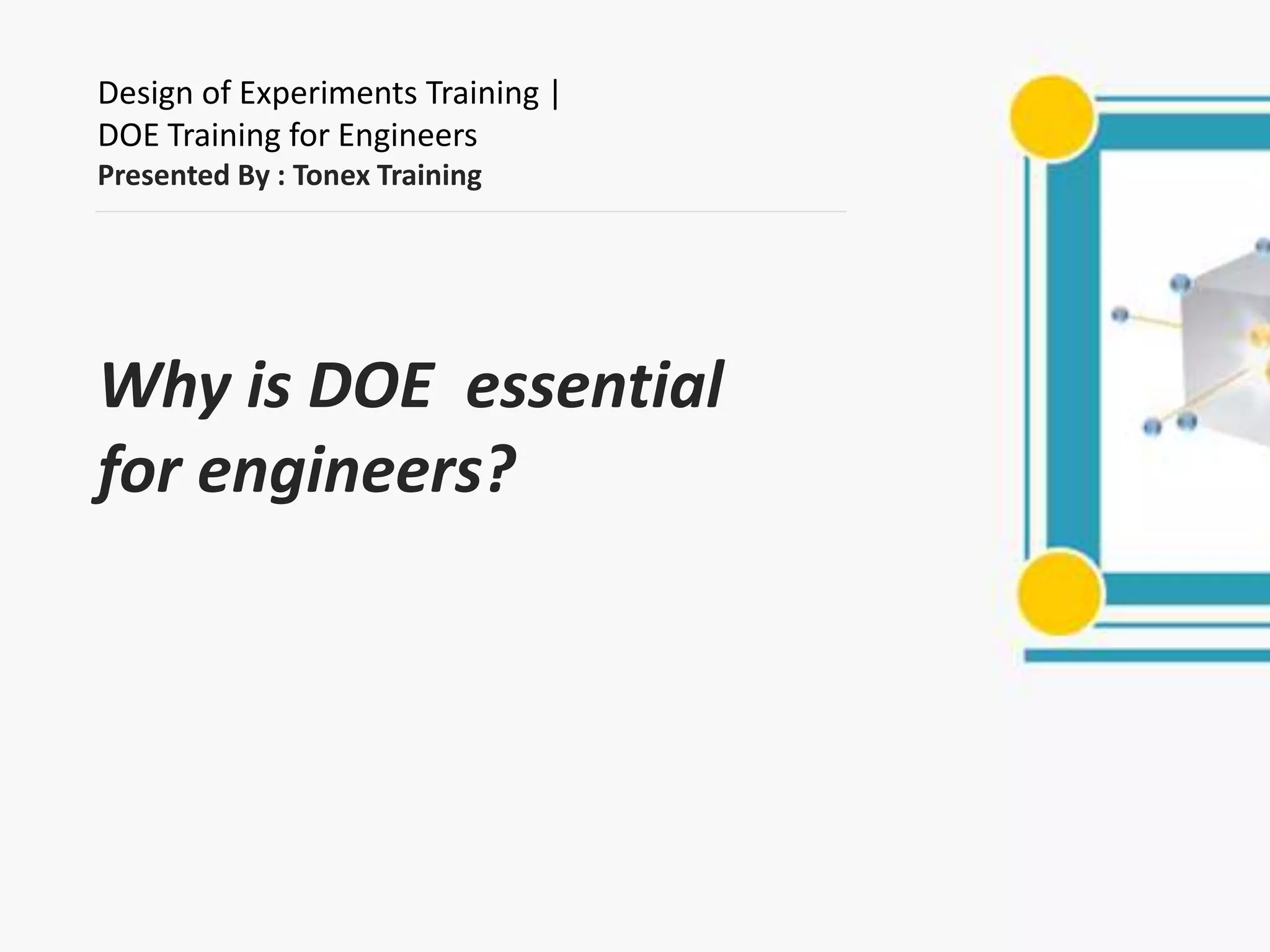 Design of Experiments Training |
DOE Training for Engineers
Presented By : Tonex Training

Why is DOE essential for engineers?